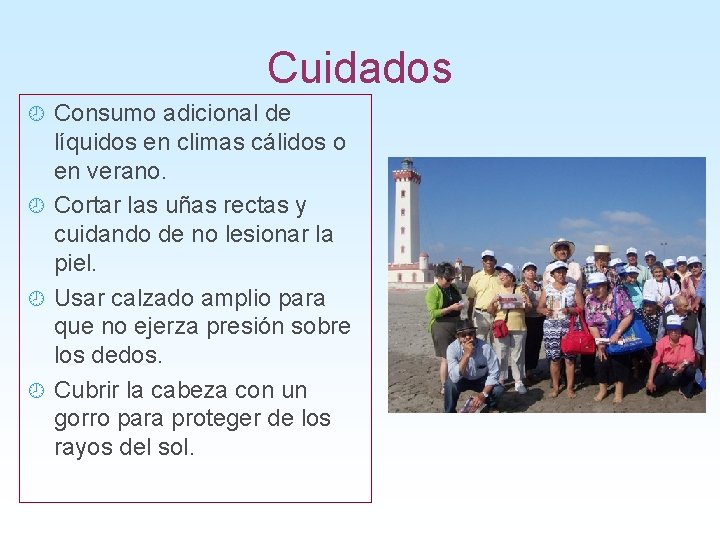 Cuidados

Consumo adicional de líquidos en climas cálidos o en verano.

Cortar las uñas rectas y cuidando de no lesionar la piel.

Usar calzado amplio para que no ejerza presión sobre los dedos.

Cubrir la cabeza con un gorro para proteger de los rayos del sol.